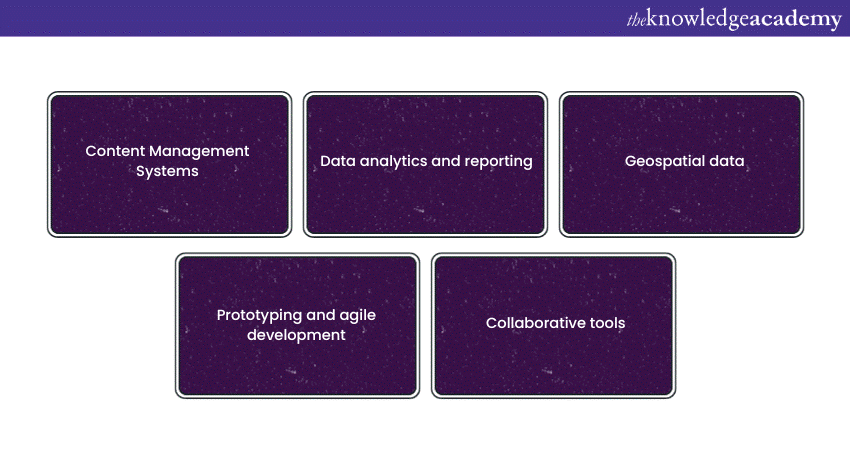 theknowledgeacademy

Content Management Systems

Data analytics and reporting

Geospatial data

Prototyping and agile development

Collaborative tools